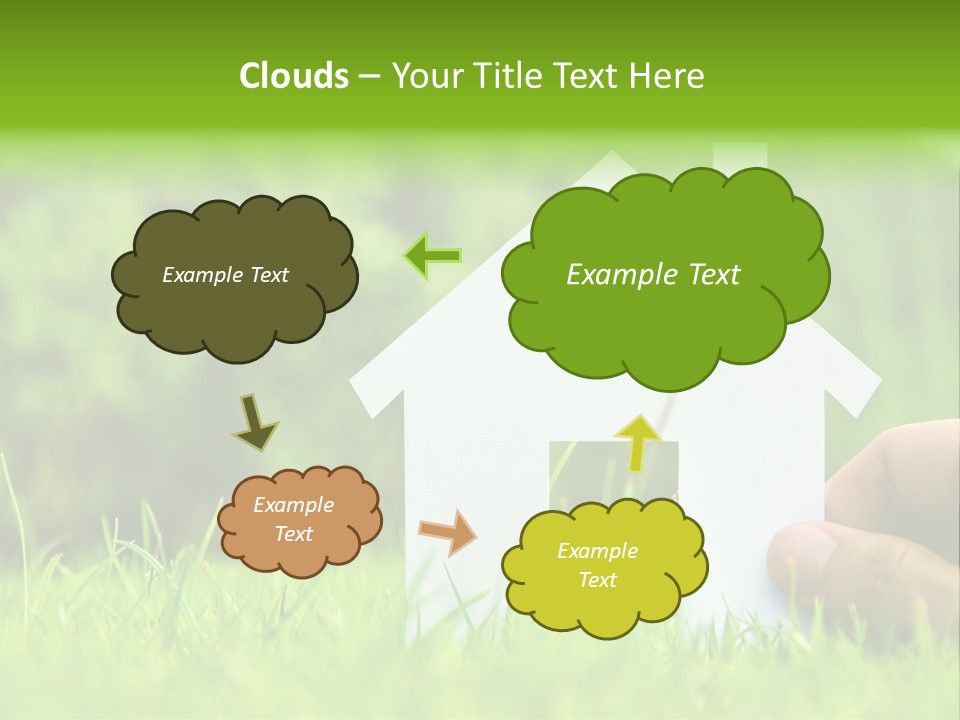 Clouds – Your Title Text Here

Example Text

Example Text

Example Text

Example Text